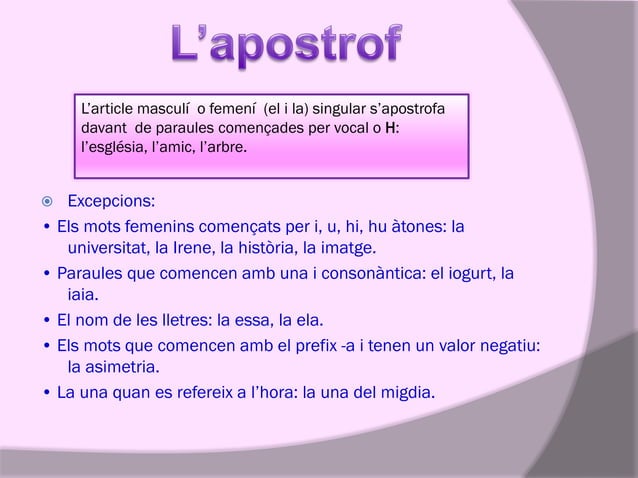 L'apostrof

L'article masculí o femení (el i la) singular s'apostrofa davant de paraules començades per vocal o H: l'església, l'amic, l'arbre.

Excepcions:

• Els mots femenins començats per i, u, hi, hu àtones: la universitat, la Irene, la història, la imatge.

• Paraules que comencen amb una i consonàntica: el iogurt, la iaia.

• El nom de les lletres: la essa, la ela.

• Els mots que comencen amb el prefix -a i tenen un valor negatiu: la asimetria.

• La una quan es refereix a l'hora: la una del migdia.